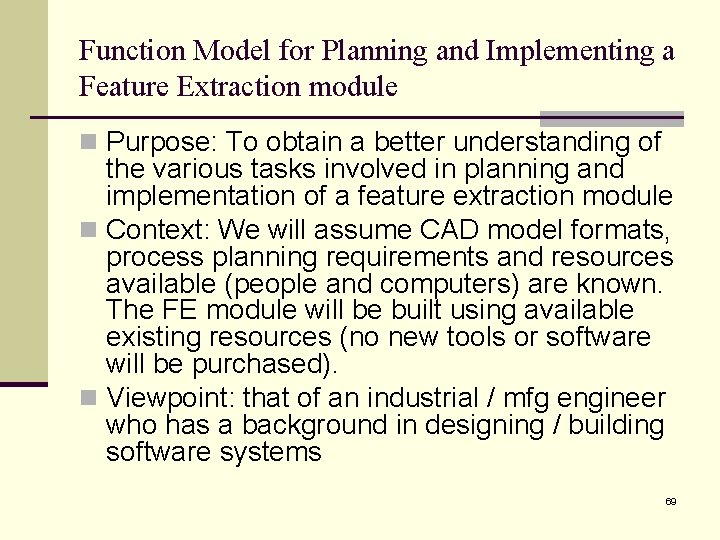 Function Model for Planning and Implementing a Feature Extraction module

Purpose: To obtain a better understanding of the various tasks involved in planning and implementation of a feature extraction module

Context: We will assume CAD model formats, process planning requirements and resources available (people and computers) are known. The FE module will be built using available existing resources (no new tools or software will be purchased).

Viewpoint: that of an industrial / mfg engineer who has a background in designing / building software systems

69